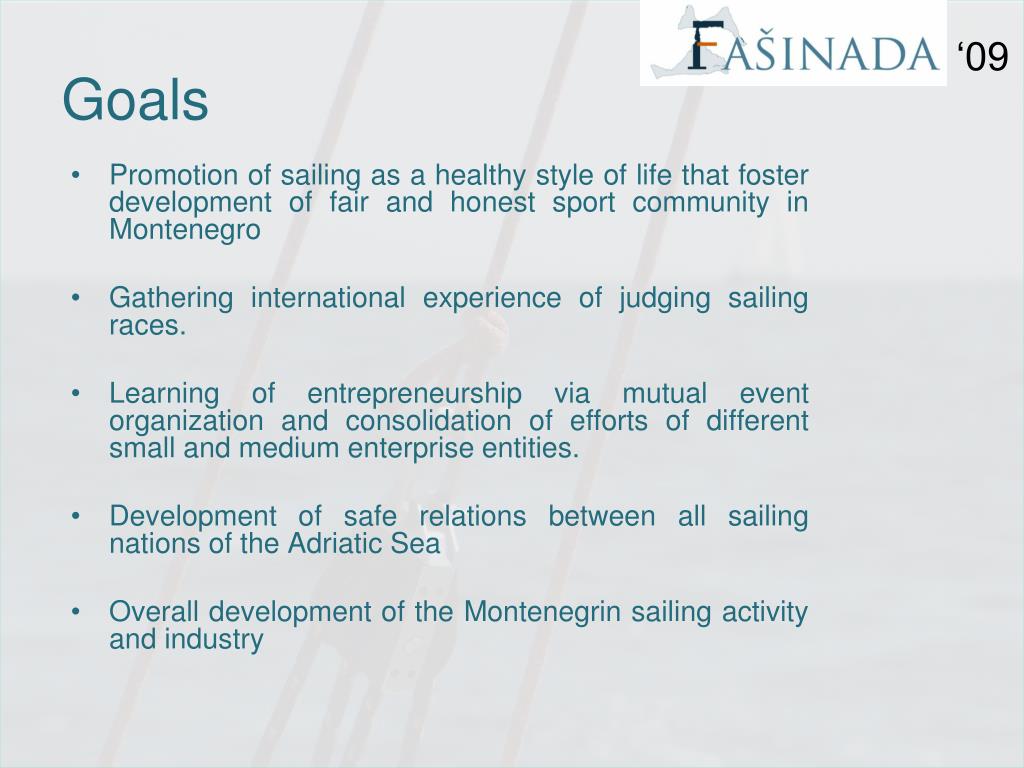 FAŠINADA ‘09

Goals

• Promotion of sailing as a healthy style of life that foster development of fair and honest sport community in Montenegro

• Gathering international experience of judging sailing races.

• Learning of entrepreneurship via mutual event organization and consolidation of efforts of different small and medium enterprise entities.

• Development of safe relations between all sailing nations of the Adriatic Sea

• Overall development of the Montenegrin sailing activity and industry